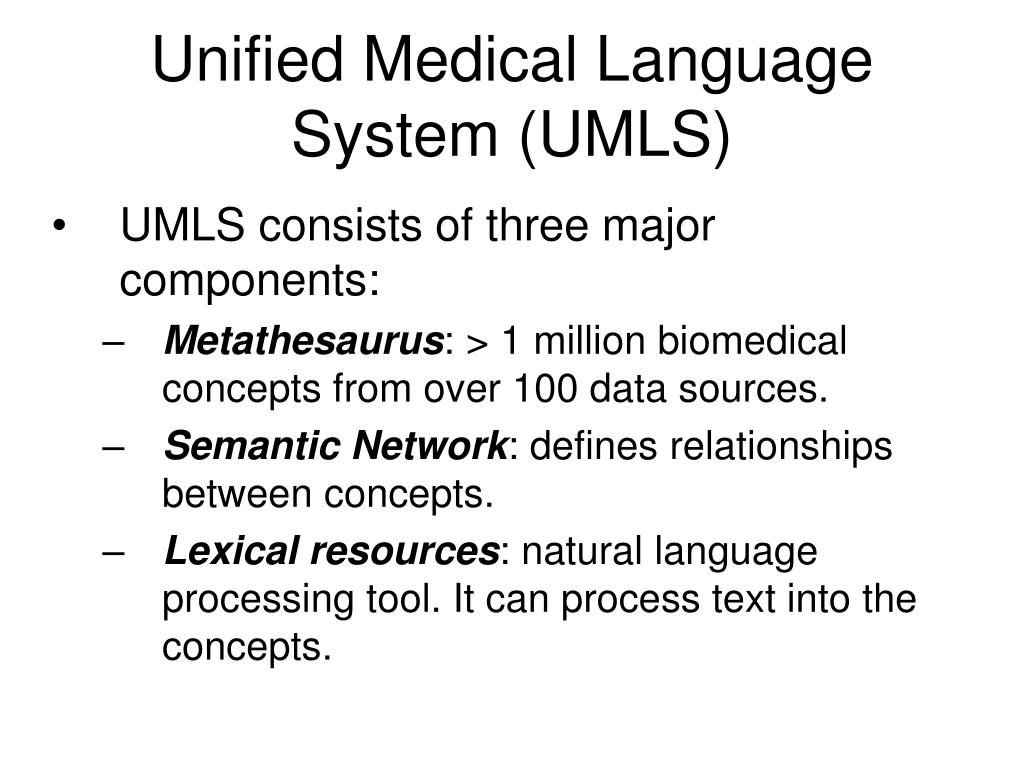 Unified Medical Language System (UMLS)

• UMLS consists of three major components:
– Metathesaurus: > 1 million biomedical concepts from over 100 data sources.
– Semantic Network: defines relationships between concepts.
– Lexical resources: natural language processing tool. It can process text into the concepts.